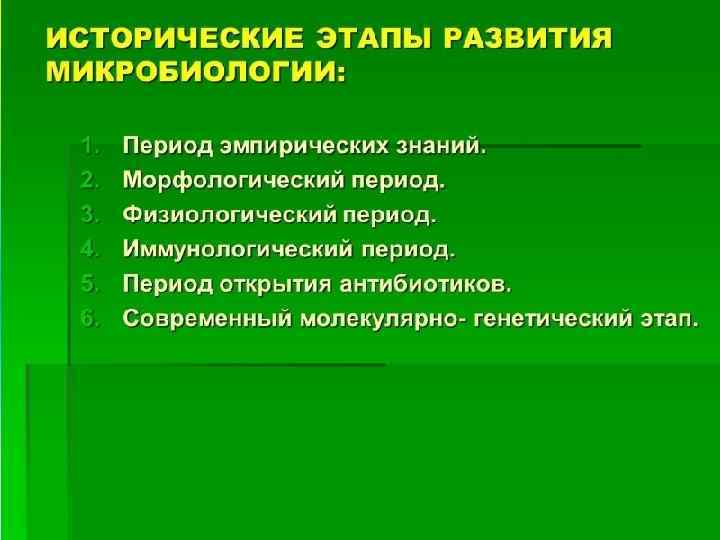 ИСТОРИЧЕСКИЕ ЭТАПЫ РАЗВИТИЯ МИКРОБИОЛОГИИ:

1. Период эмпирических знаний.
2. Морфологический период.
3. Физиологический период.
4. Иммунологический период.
5. Период открытия антибиотиков.
6. Современный молекулярно- генетический этап.